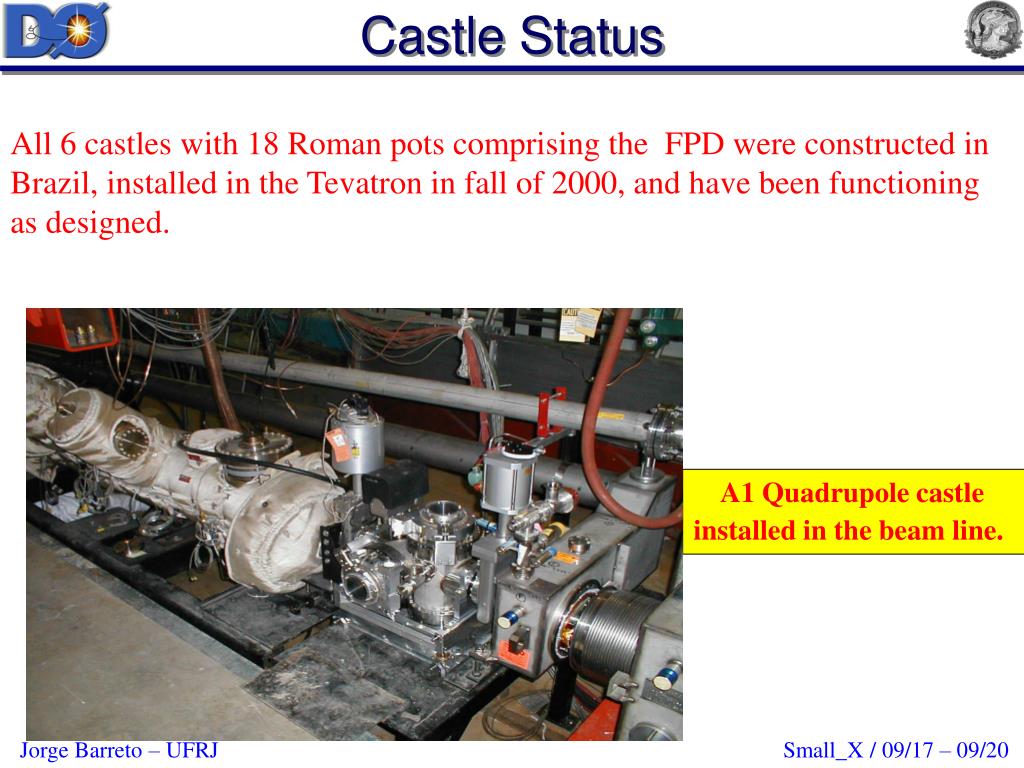 DØ

Castle Status

All 6 castles with 18 Roman pots comprising the FPD were constructed in Brazil, installed in the Tevatron in fall of 2000, and have been functioning as designed.

A1 Quadrupole castle installed in the beam line.

Jorge Barreto – UFRJ

Small_X / 09/17 – 09/20